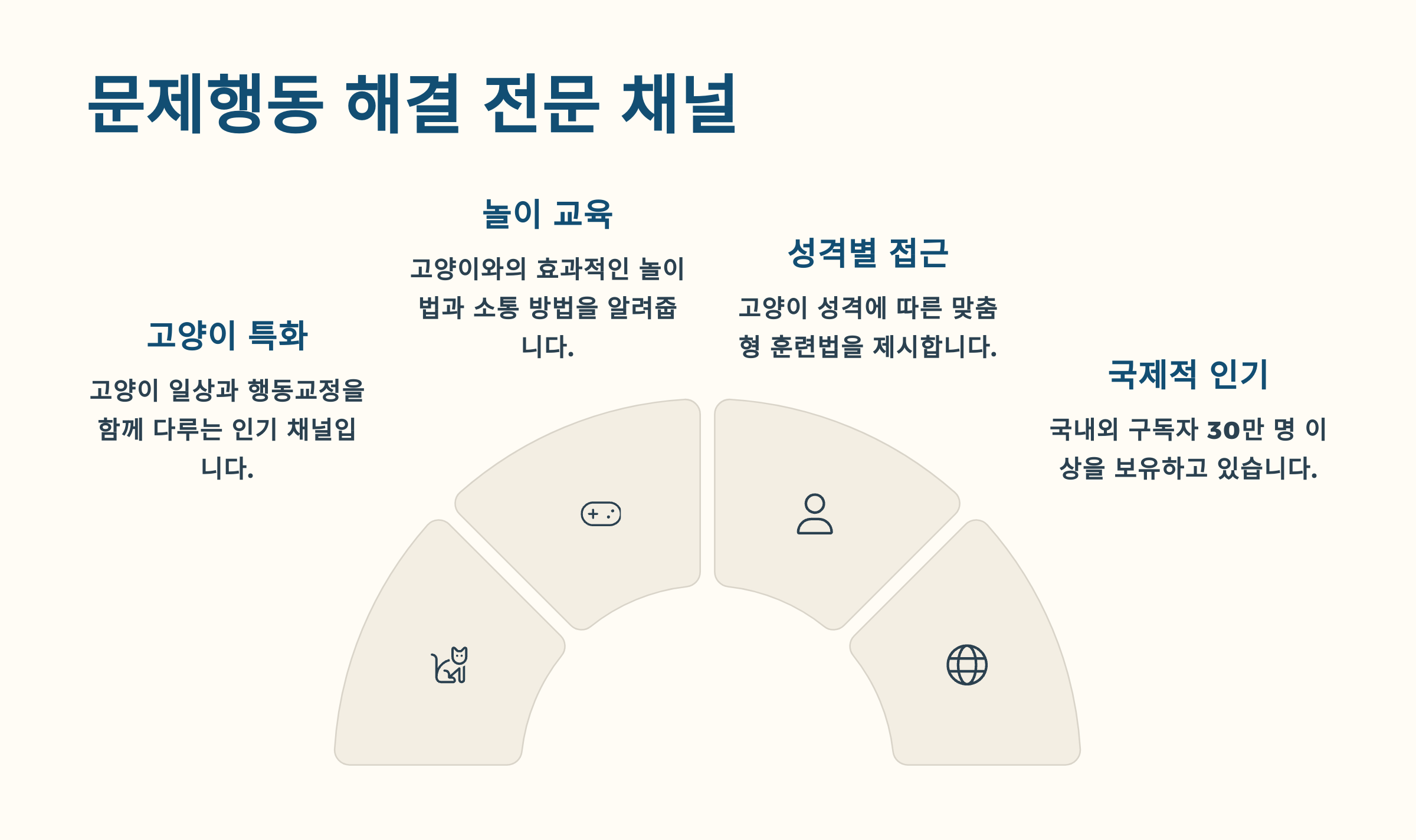 문제행동 해결 전문 채널

고양이 특화

고양이 일상과 행동교정을 함께 다루는 인기 채널입니다.

놀이 교육

고양이와의 효과적인 놀이법과 소통 방법을 알려줍니다.

성격별 접근

고양이 성격에 따른 맞춤형 훈련법을 제시합니다.

국제적 인기

국내외 구독자 30만 명 이상을 보유하고 있습니다.